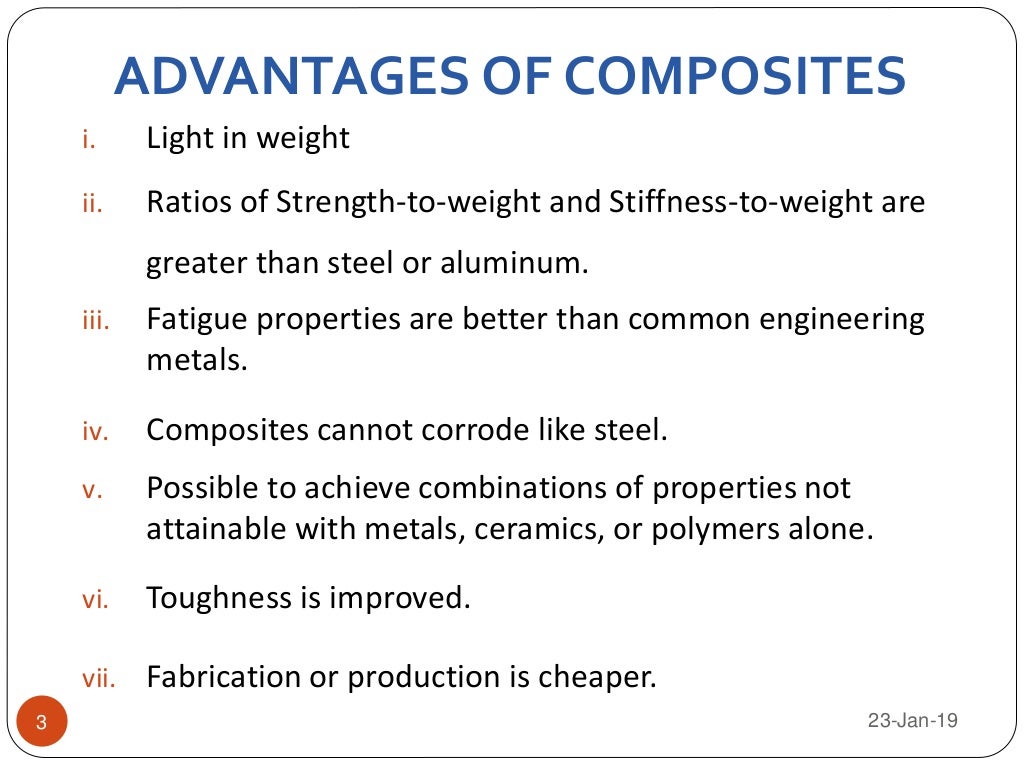 ADVANTAGES OF COMPOSITES

i. Light in weight

ii. Ratios of Strength-to-weight and Stiffness-to-weight are greater than steel or aluminum.

iii. Fatigue properties are better than common engineering metals.

iv. Composites cannot corrode like steel.

v. Possible to achieve combinations of properties not attainable with metals, ceramics, or polymers alone.

vi. Toughness is improved.

vii. Fabrication or production is cheaper.

3

23-Jan-19